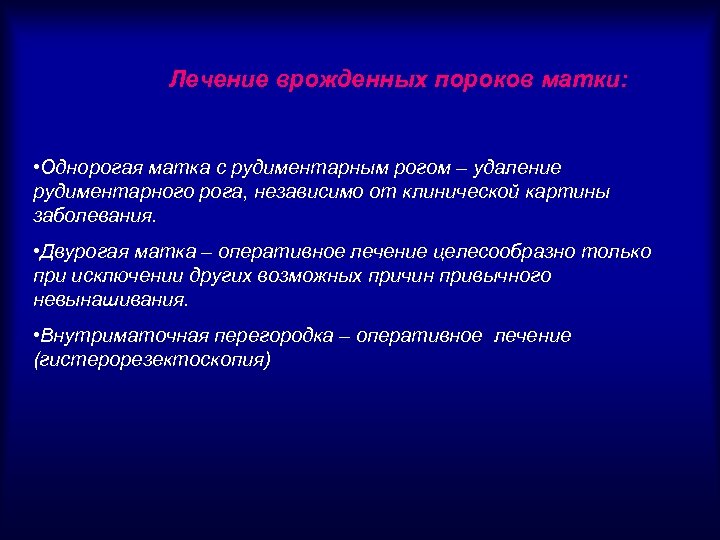 Лечение врожденных пороков матки:

•Однорогая матка с рудиментарным рогом – удаление рудиментарного рога, независимо от клинической картины заболевания.

•Двурогая матка – оперативное лечение целесообразно только при исключении других возможных причин привычного невынашивания.

•Внутриматочная перегородка – оперативное лечение (гистерорезектоскопия)